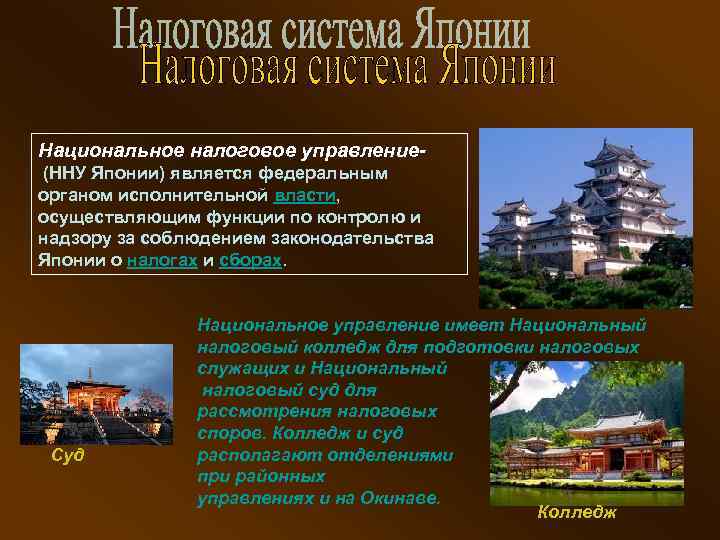 Налоговая система Японии
Налоговая система Японии

Национальное налоговое управление- (ННУ Японии) является федеральным органом исполнительной власти, осуществляющим функции по контролю и надзору за соблюдением законодательства Японии о налогах и сборах.

Национальное управление имеет Национальный налоговый колледж для подготовки налоговых служащих и Национальный налоговый суд для рассмотрения налоговых споров. Колледж и суд располагают отделениями при районных управлениях и на Окинаве.

Суд

Колледж